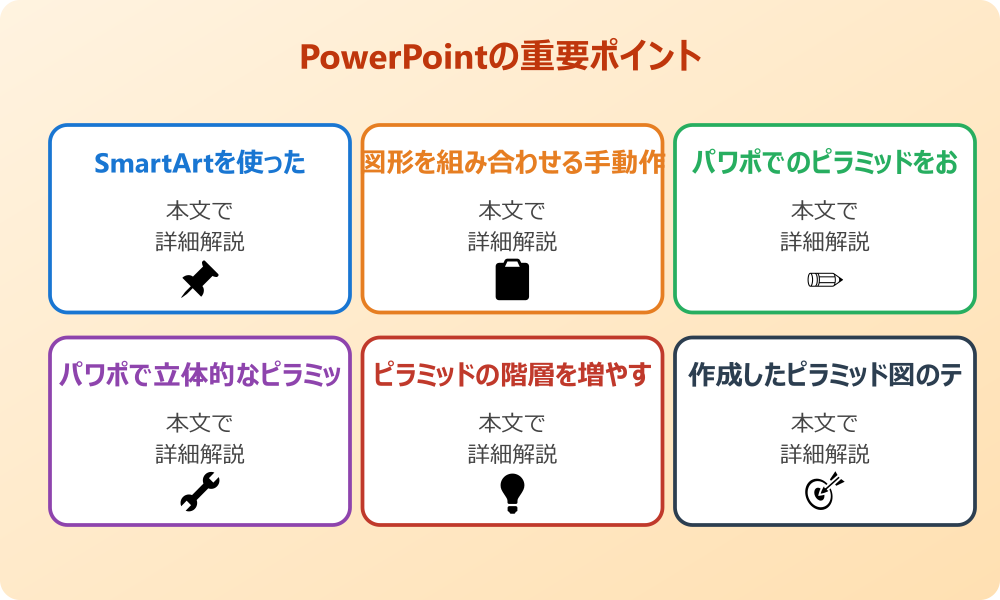 PowerPointの重要ポイント

SmartArtを使った

本文で
詳細解説

図形を組み合わせる手動作

本文で
詳細解説

パワポでのピラミッドをお

本文で
詳細解説

パワポで立体的なピラミッ

本文で
詳細解説

ピラミッドの階層を増やす

本文で
詳細解説

作成したピラミッド図のテ

本文で
詳細解説